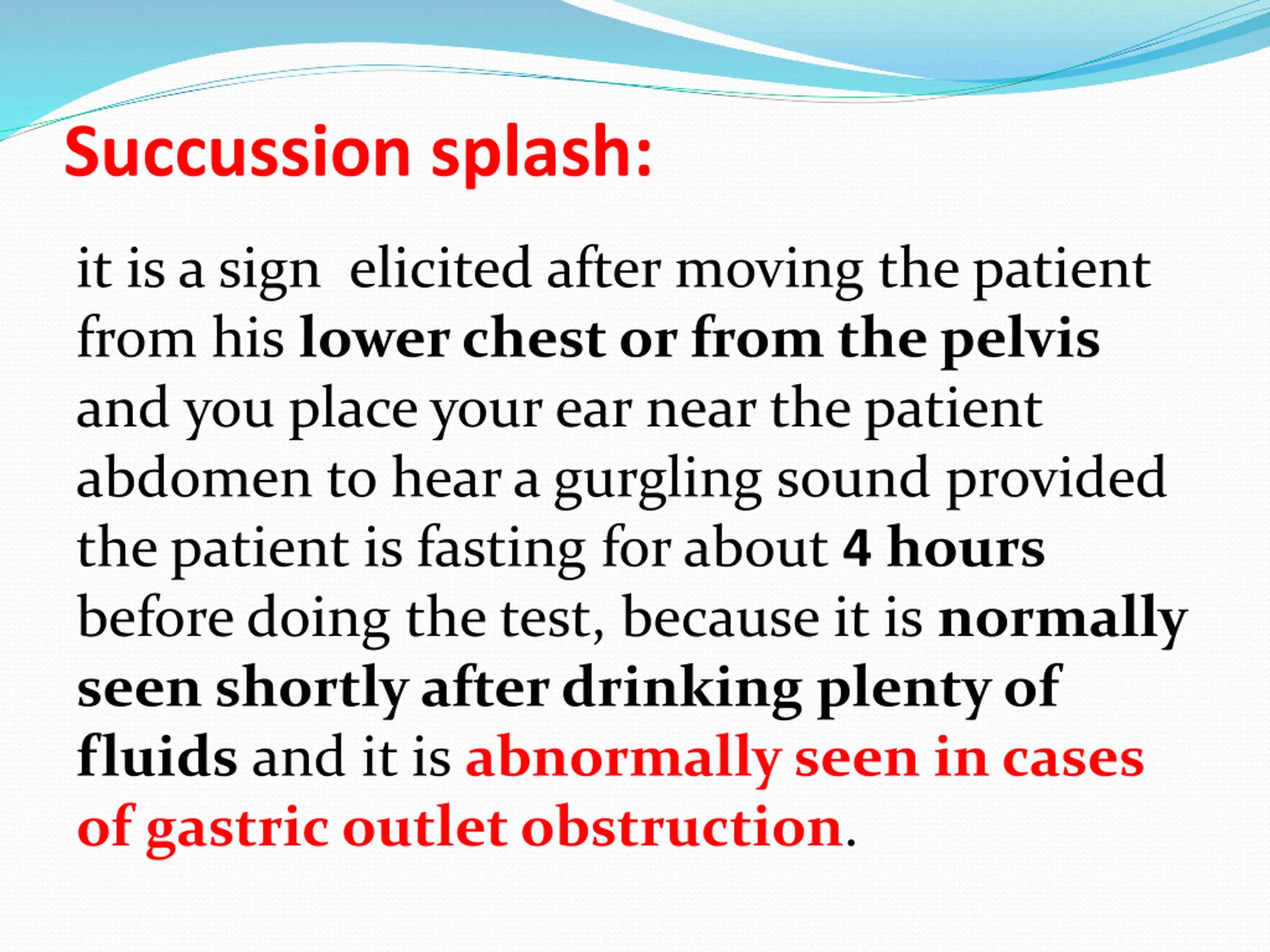 Succussion splash:

it is a sign elicited after moving the patient from his lower chest or from the pelvis and you place your ear near the patient abdomen to hear a gurgling sound provided the patient is fasting for about 4 hours before doing the test, because it is normally seen shortly after drinking plenty of fluids and it is abnormally seen in cases of gastric outlet obstruction.